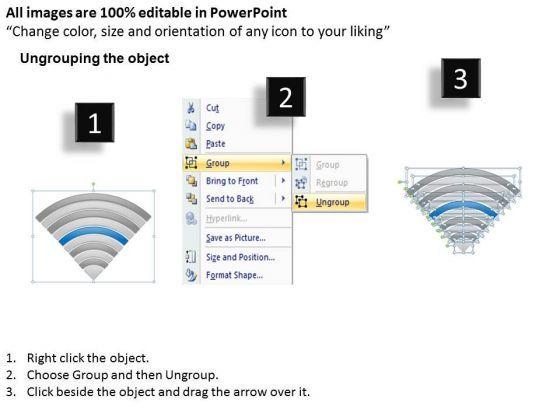 All images are 100% editable in PowerPoint
“Change color, size and orientation of any icon to your liking”

Ungrouping the object

1

2

3

Cut
Copy
Paste
Group
Bring to Front
Send to Back
Hyperlink...
Save as Picture...
Size and Position...
Format Shape...

Group
Regroup
Ungroup

1. Right click the object.
2. Choose Group and then Ungroup.
3. Click beside the object and drag the arrow over it.